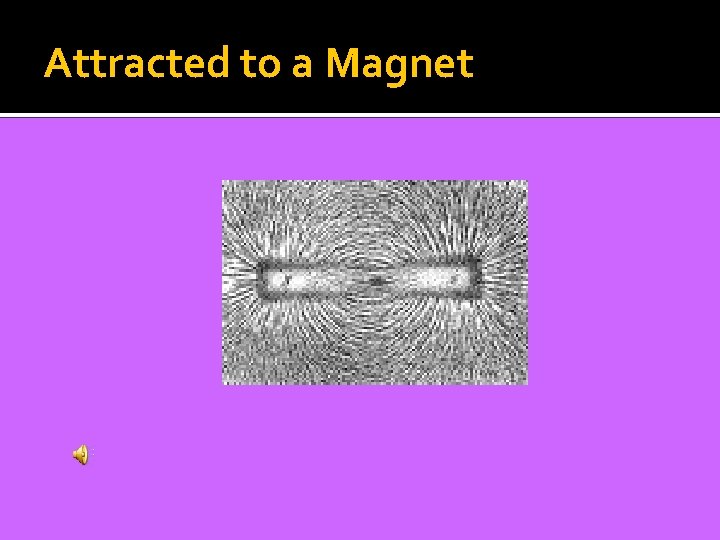 Attracted to a Magnet